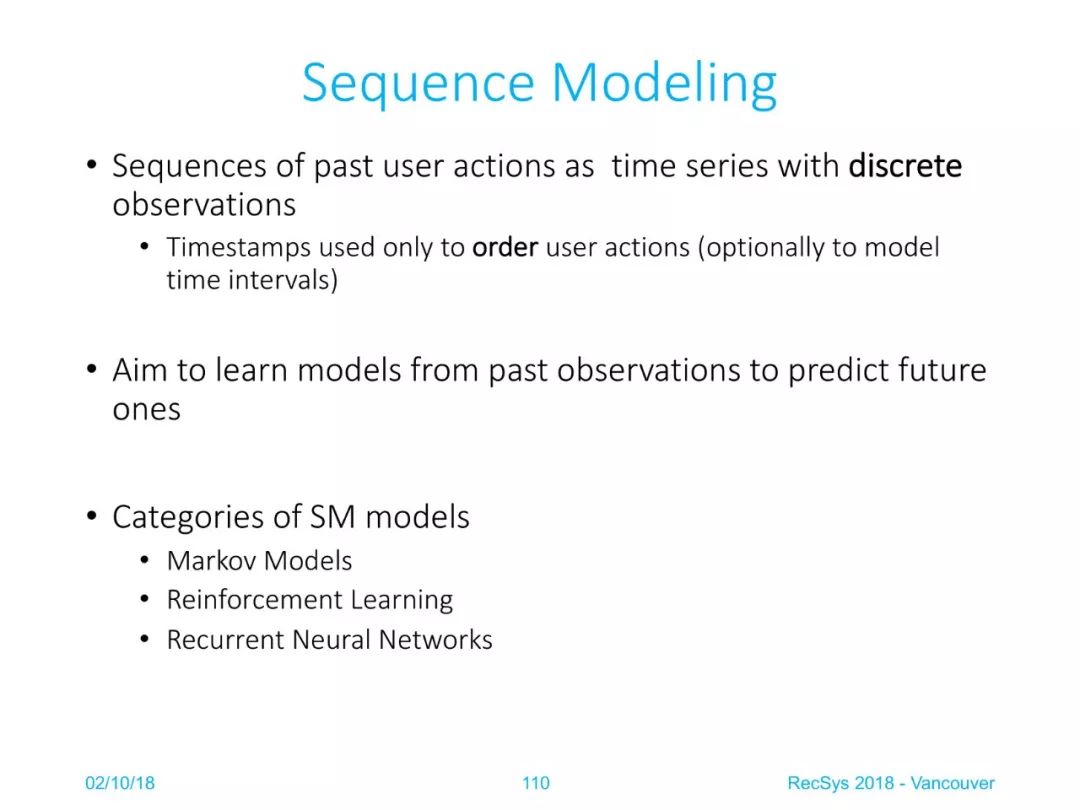 Sequence Modeling

• Sequences of past user actions as time series with discrete observations
  • Timestamps used only to order user actions (optionally to model time intervals)

• Aim to learn models from past observations to predict future ones

• Categories of SM models
  • Markov Models
  • Reinforcement Learning
  • Recurrent Neural Networks

02/10/18

110

RecSys 2018 - Vancouver